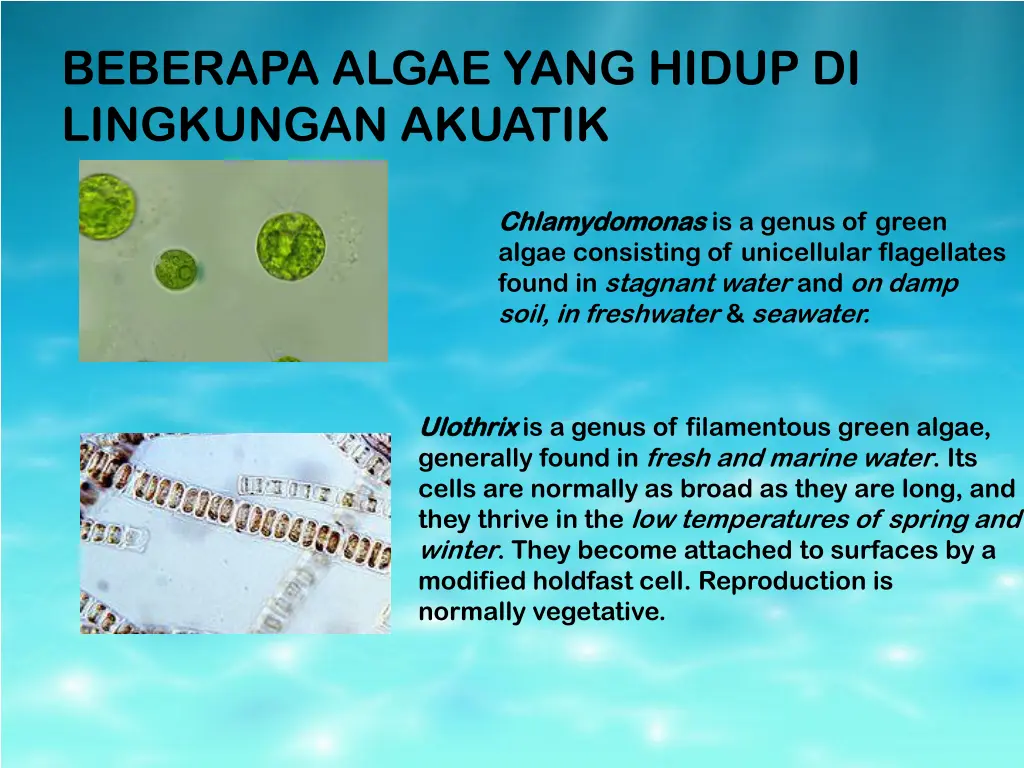 BEBERAPA ALGAE YANG HIDUP DI LINGKUNGAN AKUATIK

Chlamydomonas is a genus of green algae consisting of unicellular flagellates found in stagnant water and on damp soil, in freshwater & seawater.

Ulothrix is a genus of filamentous green algae, generally found in fresh and marine water. Its cells are normally as broad as they are long, and they thrive in the low temperatures of spring and winter. They become attached to surfaces by a modified holdfast cell. Reproduction is normally vegetative.